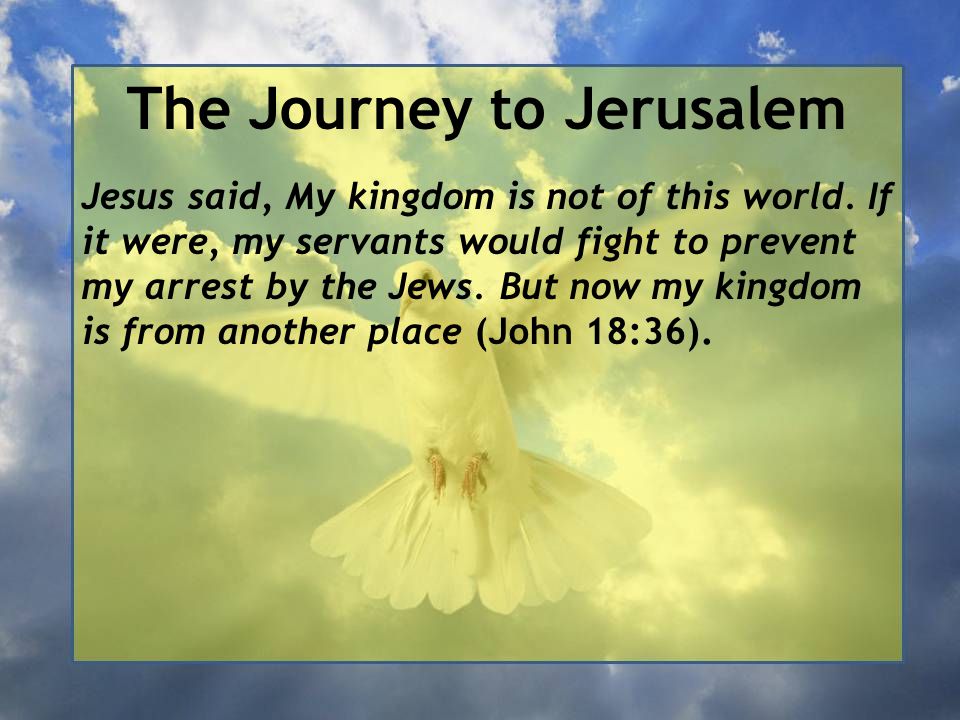 The Journey to Jerusalem

Jesus said, My kingdom is not of this world. If it were, my servants would fight to prevent my arrest by the Jews. But now my kingdom is from another place (John 18:36).